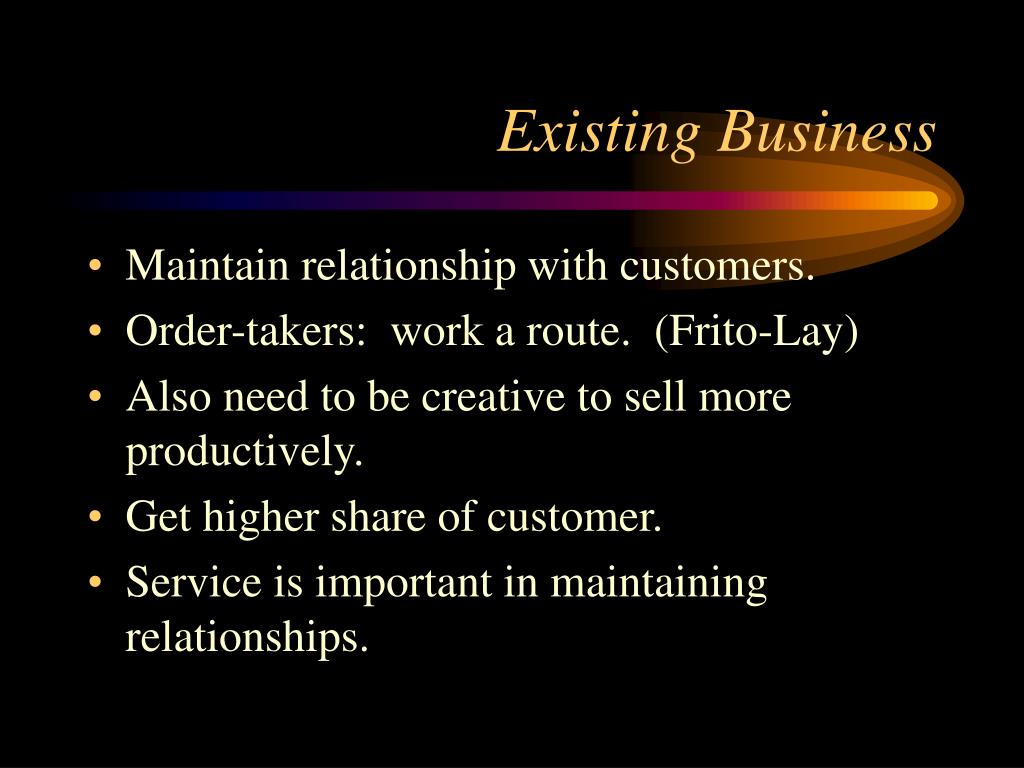 Existing Business

• Maintain relationship with customers.
• Order-takers: work a route. (Frito-Lay)
• Also need to be creative to sell more productively.
• Get higher share of customer.
• Service is important in maintaining relationships.